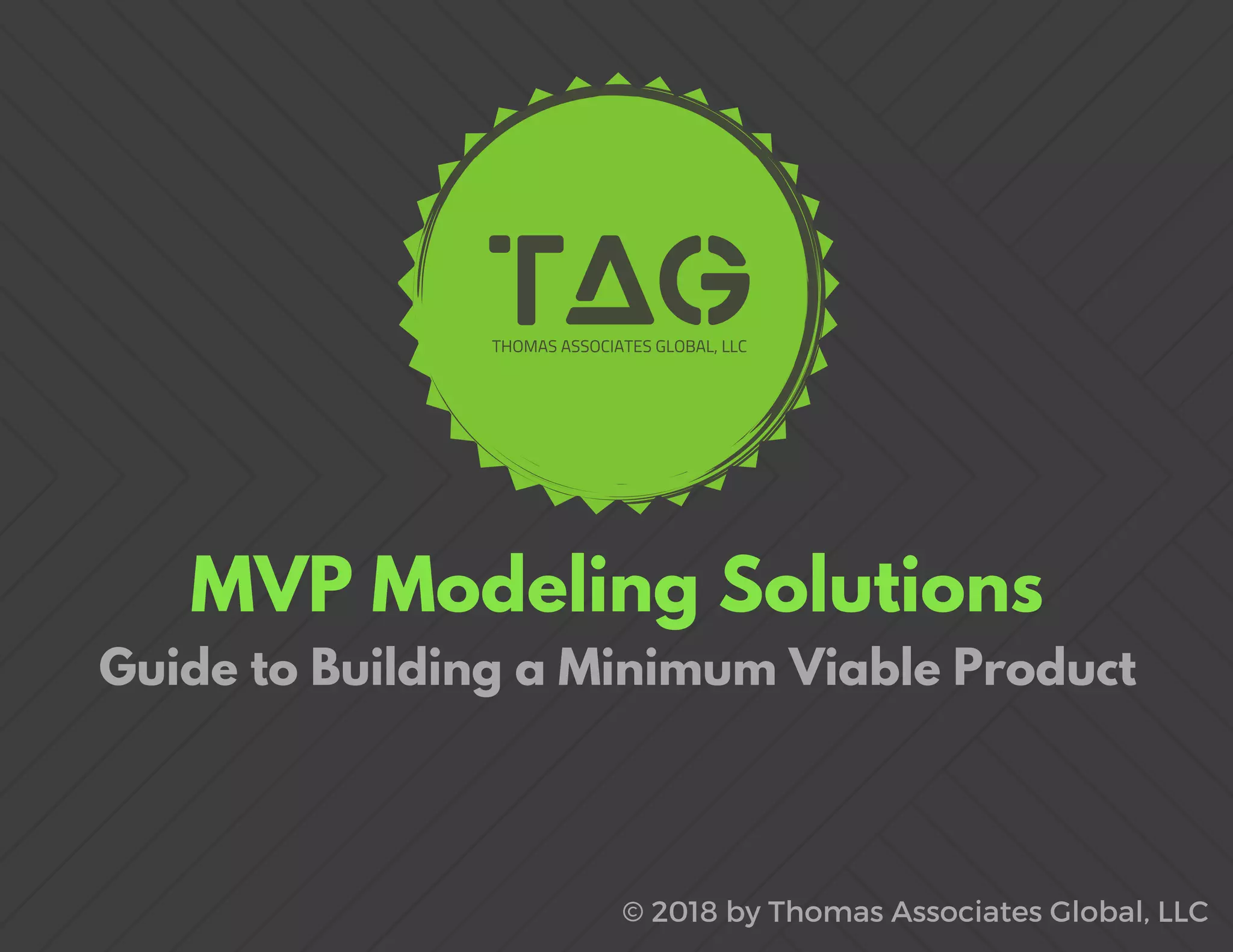 TAG
THOMAS ASSOCIATES GLOBAL, LLC

MVP Modeling Solutions
Guide to Building a Minimum Viable Product

© 2018 by Thomas Associates Global, LLC